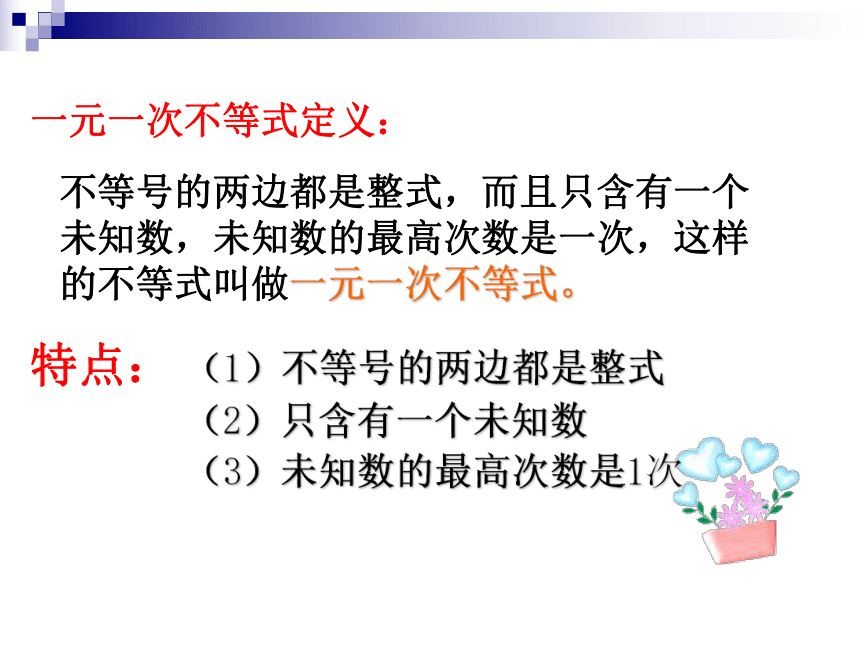 一元一次不等式定义：

不等号的两边都是整式，而且只含有一个未知数，未知数的最高次数是一次，这样的不等式叫做一元一次不等式。

特点：（1）不等号的两边都是整式
（2）只含有一个未知数
（3）未知数的最高次数是1次